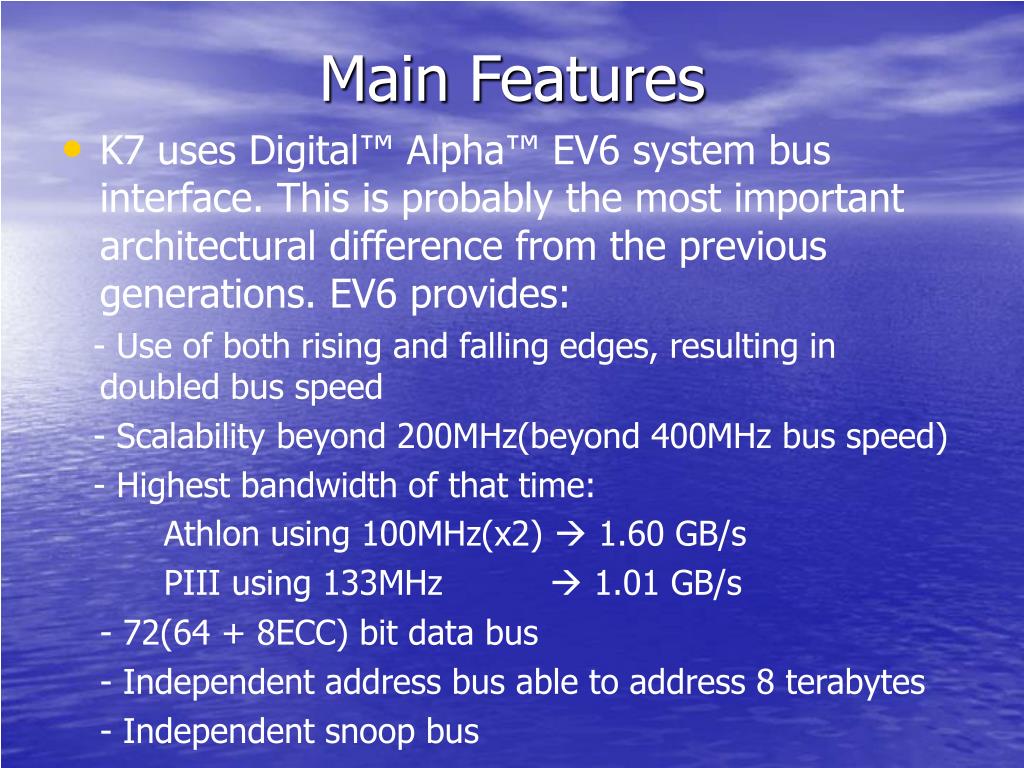 Main Features

• K7 uses Digital™ Alpha™ EV6 system bus interface. This is probably the most important architectural difference from the previous generations. EV6 provides:

- Use of both rising and falling edges, resulting in doubled bus speed

- Scalability beyond 200MHz(beyond 400MHz bus speed)

- Highest bandwidth of that time:

Athlon using 100MHz(x2) → 1.60 GB/s

PIII using 133MHz → 1.01 GB/s

- 72(64 + 8ECC) bit data bus

- Independent address bus able to address 8 terabytes

- Independent snoop bus